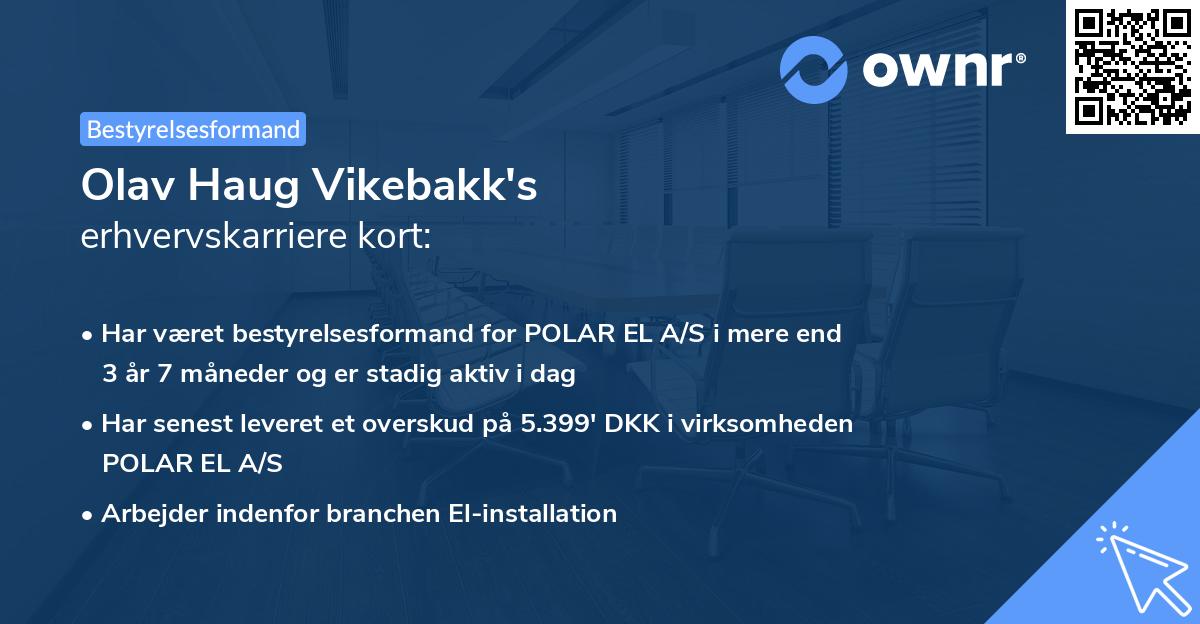 ownr®

Bestyrelsesformand

Olav Haug Vikebakk's
erhvervskarriere kort:

• Har været bestyrelsesformand for POLAR EL A/S i mere end 3 år 7 måneder og er stadig aktiv i dag
• Har senest leveret et overskud på 5.399' DKK i virksomheden POLAR EL A/S
• Arbejder indenfor branchen El-installation